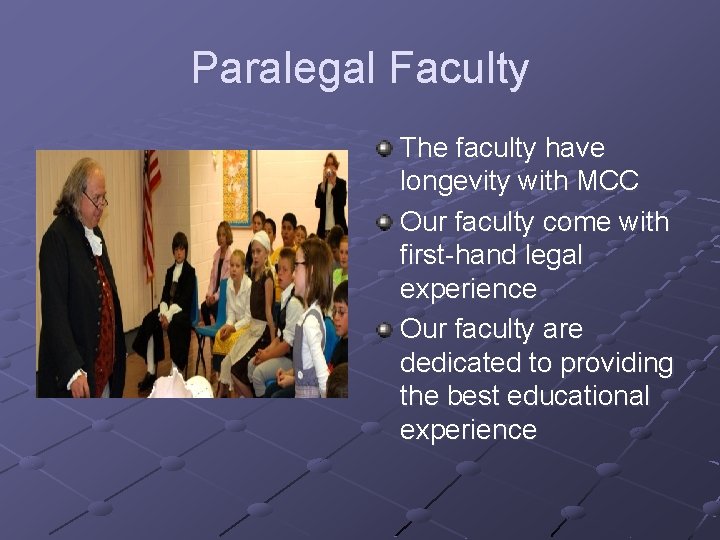 Paralegal Faculty

The faculty have longevity with MCC

Our faculty come with first-hand legal experience

Our faculty are dedicated to providing the best educational experience